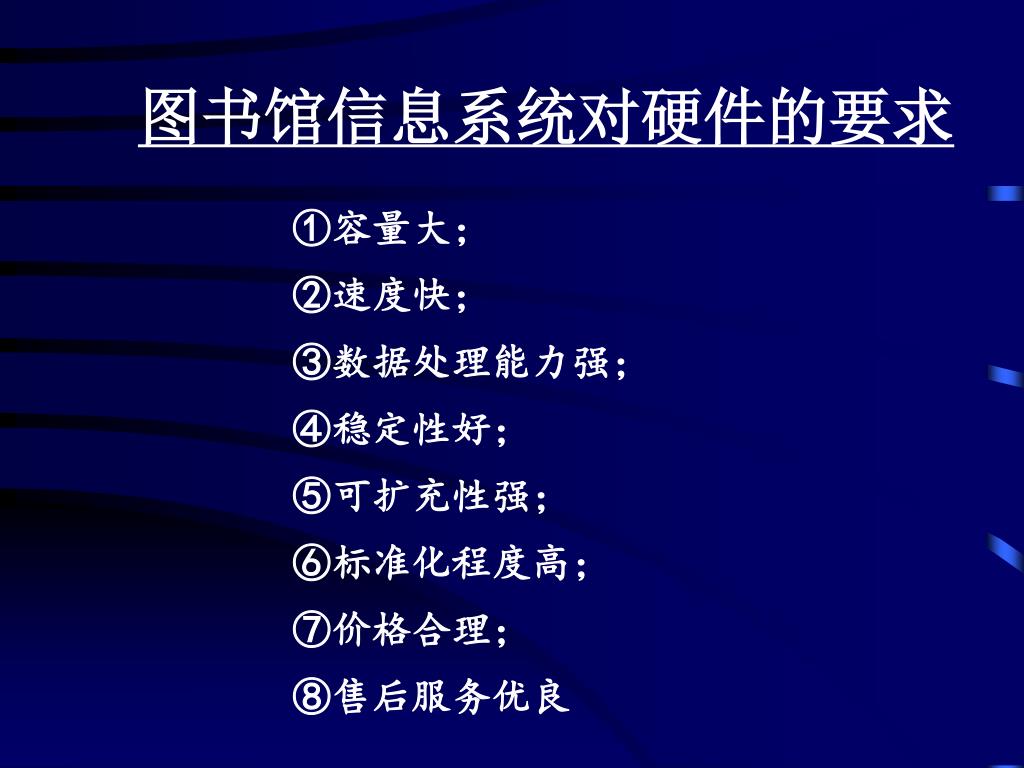 图书馆信息系统对硬件的要求

①容量大；
②速度快；
③数据处理能力强；
④稳定性好；
⑤可扩充性强；
⑥标准化程度高；
⑦价格合理；
⑧售后服务优良